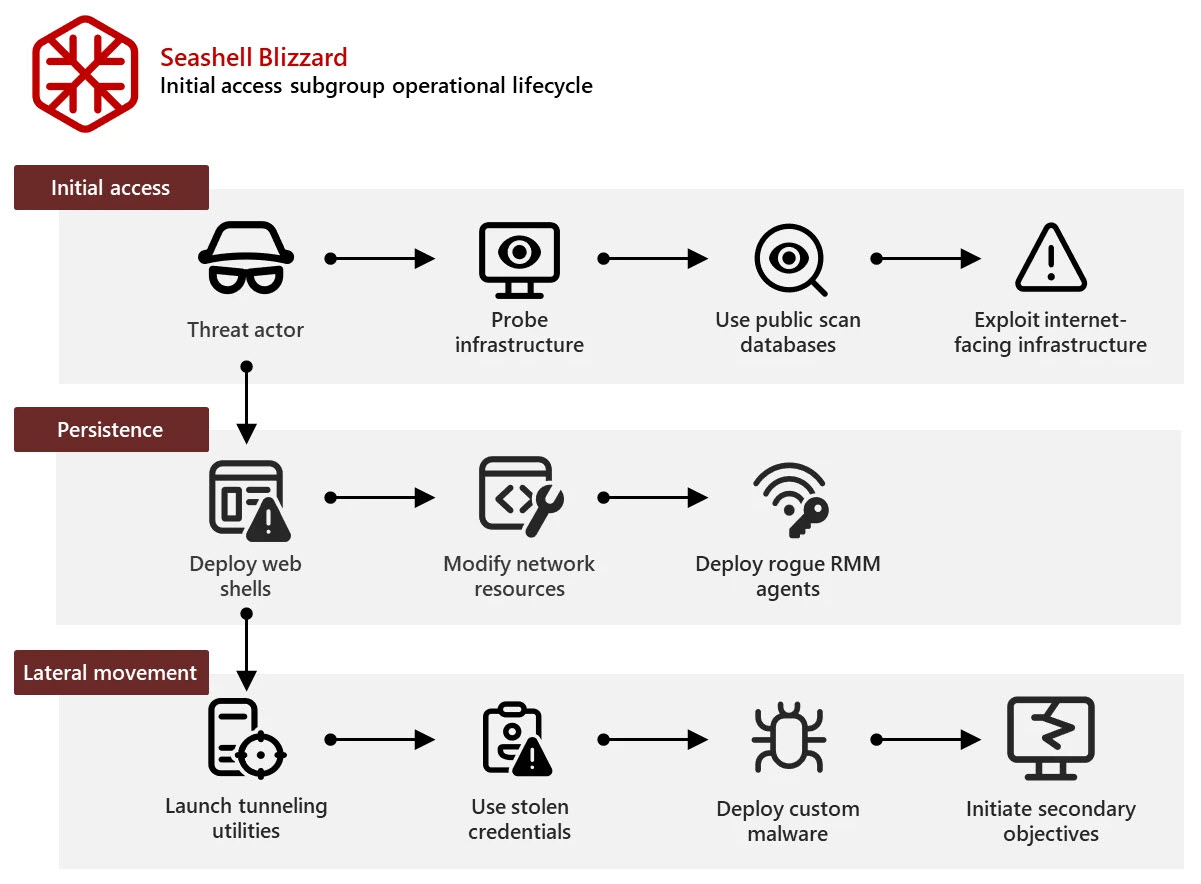 Seashell Blizzard
Initial access subgroup operational lifecycle

Initial access

Threat actor

Probe infrastructure

Use public scan databases

Exploit internet-facing infrastructure

Persistence

Deploy web shells

Modify network resources

Deploy rogue RMM agents

Lateral movement

Launch tunneling utilities

Use stolen credentials

Deploy custom malware

Initiate secondary objectives